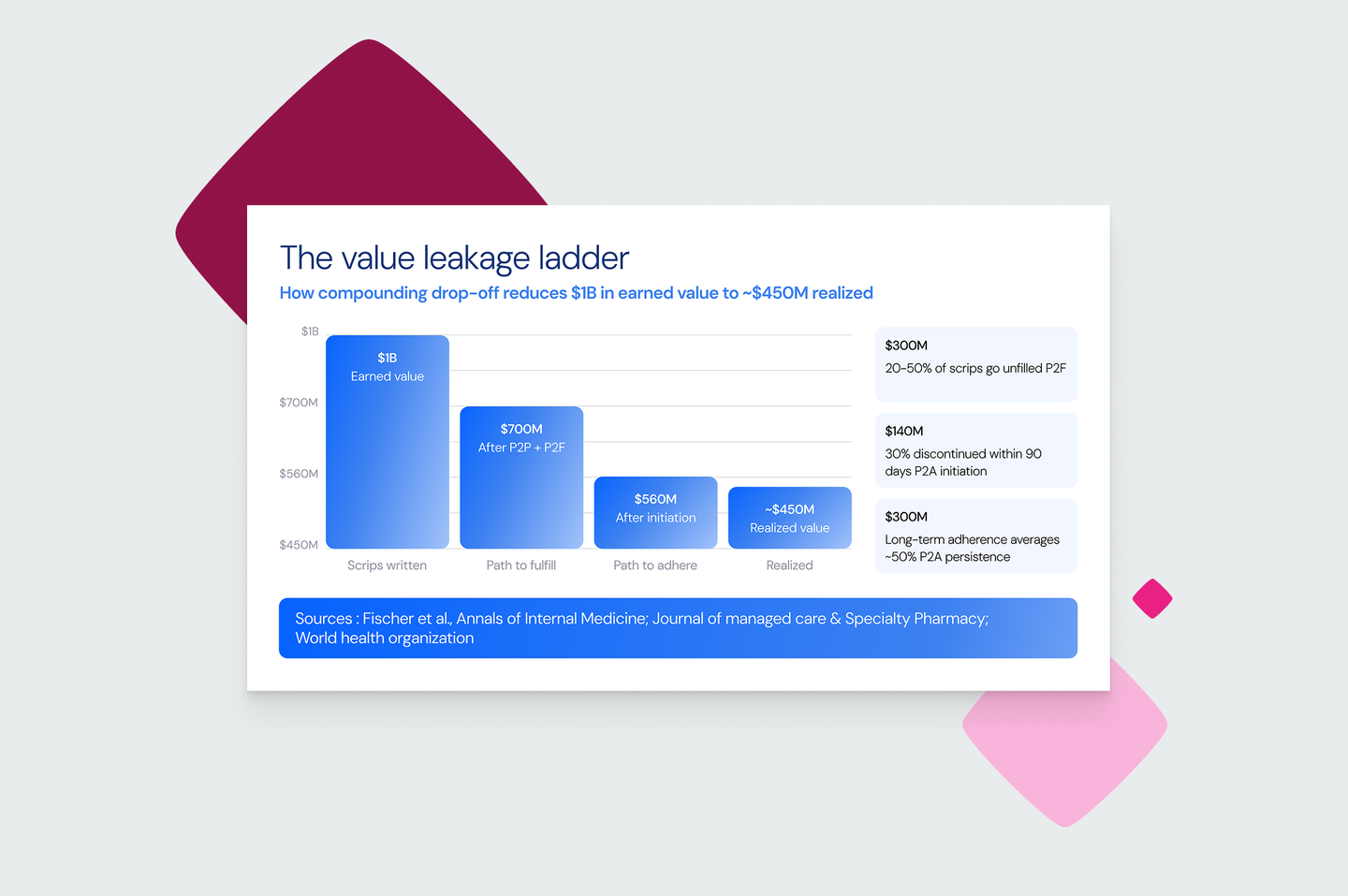 The value leakage ladder

How compounding drop-off reduces $1B in earned value to ~$450M realized

$1B
$700M
$560M
$450M

$1B
Earned value

$700M
After P2P + P2F

$560M
After initiation

~$450M
Realized value

Scrips written
Path to fulfill
Path to adhere
Realized

$300M
20-50% of scrips go unfilled P2F

$140M
30% discontinued within 90 days P2A initiation

$300M
Long-term adherence averages ~50% P2A persistence

Sources : Fischer et al., Annals of Internal Medicine; Journal of managed care & Specialty Pharmacy; World health organization